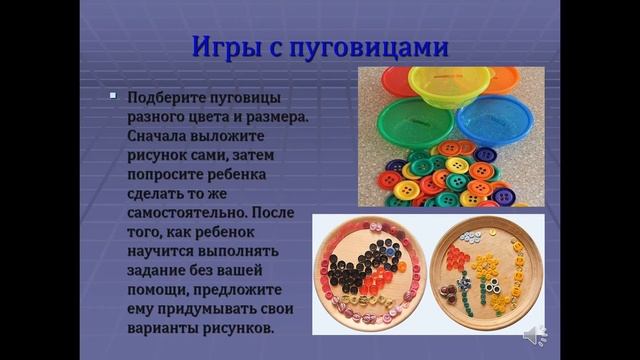 Игры с пуговицами

Подберите пуговицы разного цвета и размера. Сначала выложите рисунок сами, затем попросите ребенка сделать то же самостоятельно. После того, как ребенок научится выполнять задание без вашей помощи, предложите ему придумывать свои варианты рисунков.